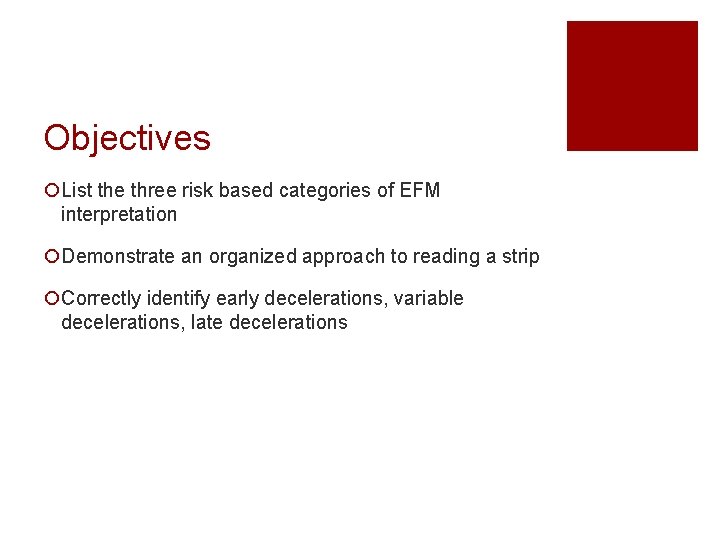 Objectives

List the three risk based categories of EFM interpretation

Demonstrate an organized approach to reading a strip

Correctly identify early decelerations, variable decelerations, late decelerations